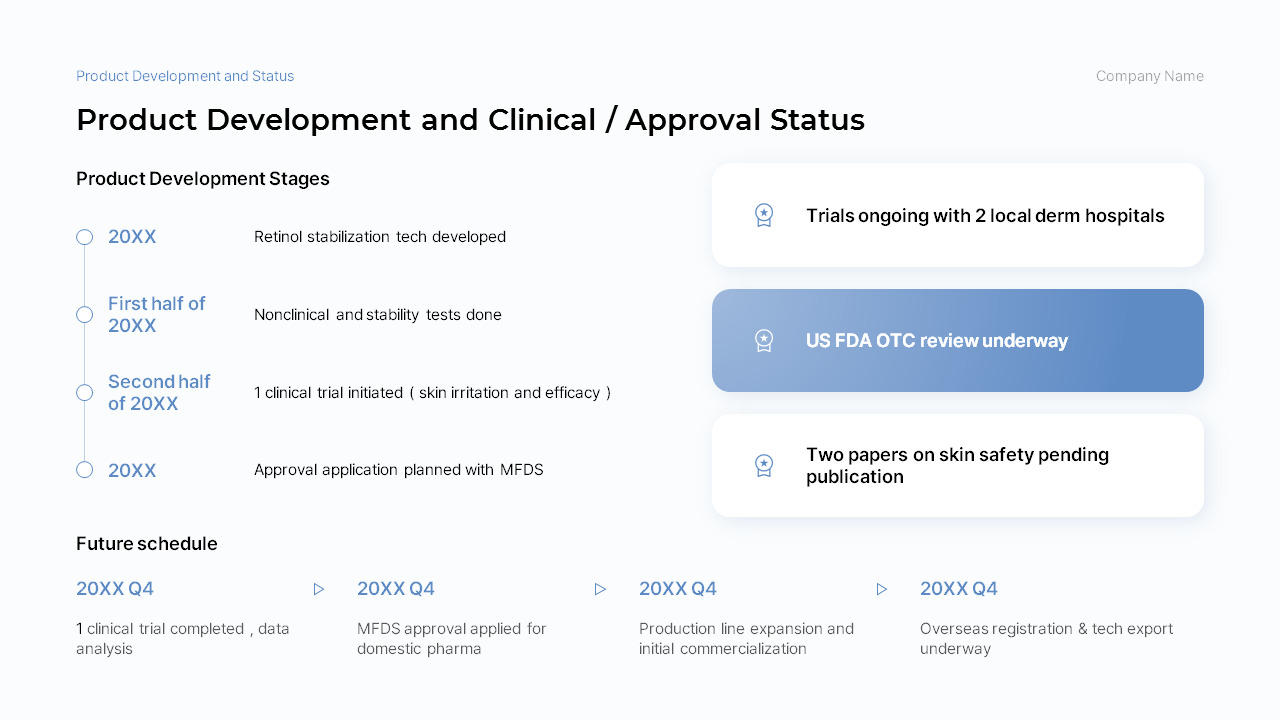 Product Development and Status

Company Name

Product Development and Clinical / Approval Status

Product Development Stages

20XX
Retinol stabilization tech developed

First half of 20XX
Nonclinical and stability tests done

Second half of 20XX
1 clinical trial initiated ( skin irritation and efficacy )

20XX
Approval application planned with MFDS

Trials ongoing with 2 local derm hospitals

US FDA OTC review underway

Two papers on skin safety pending publication

Future schedule

20XX Q4
1 clinical trial completed , data analysis

20XX Q4
MFDS approval applied for domestic pharma

20XX Q4
Production line expansion and initial commercialization

20XX Q4
Overseas registration & tech export underway